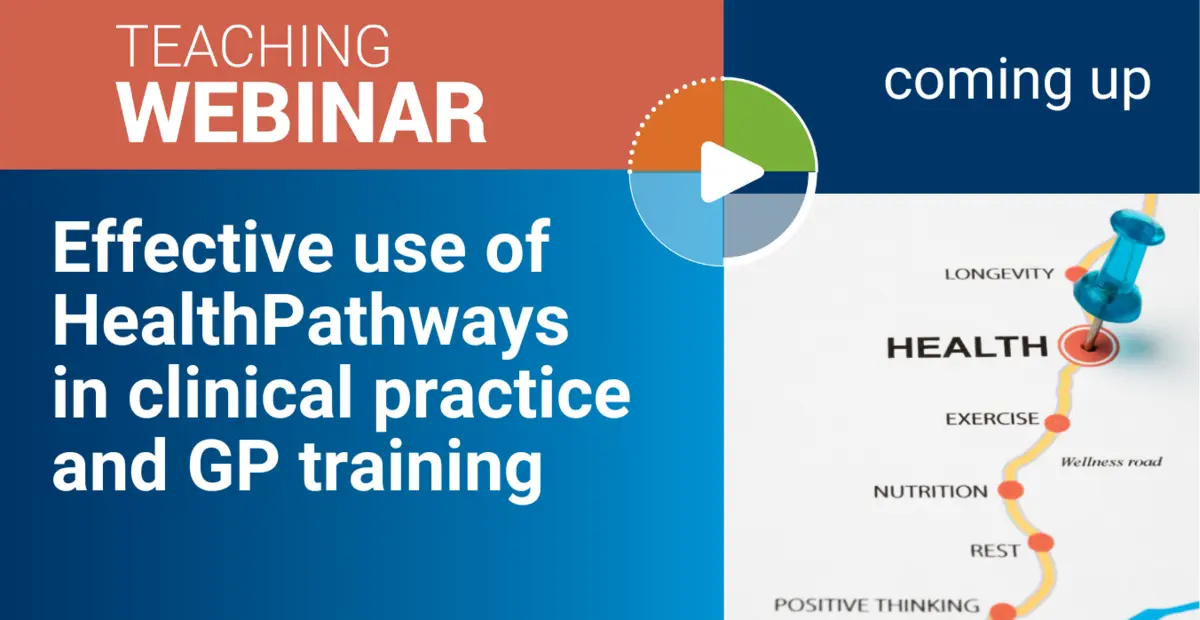 TEACHING
WEBINAR

coming up

Effective use of HealthPathways in clinical practice and GP training

LONGEVITY

HEALTH

EXERCISE

Wellness road

NUTRITION

REST

POSITIVE THINKING